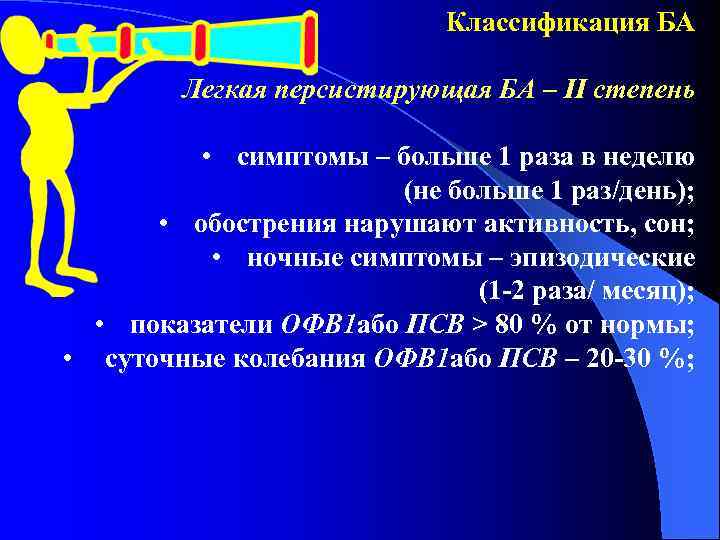 Классификация БА

Легкая персистирующая БА – II степень

• симптомы – больше 1 раза в неделю (не больше 1 раз/день);
• обострения нарушают активность, сон;
• ночные симптомы – эпизодические (1-2 раза/ месяц);
• показатели ОФВ1або ПСВ > 80 % от нормы;
• суточные колебания ОФВ1або ПСВ – 20-30 %;